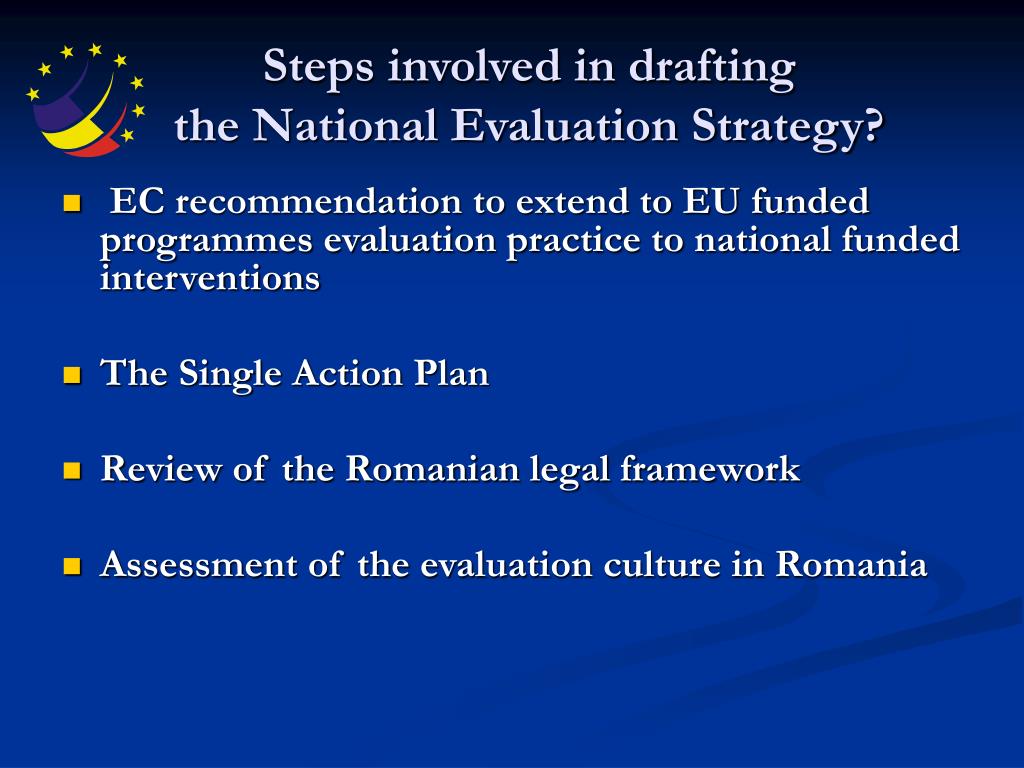 Steps involved in drafting the National Evaluation Strategy?

- EC recommendation to extend to EU funded programmes evaluation practice to national funded interventions

- The Single Action Plan

- Review of the Romanian legal framework

- Assessment of the evaluation culture in Romania